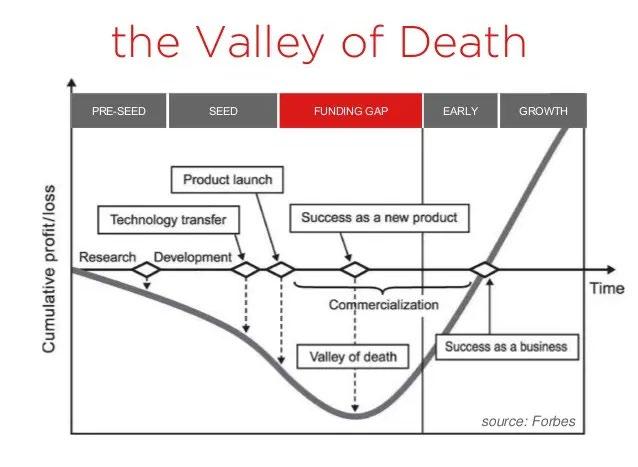 the Valley of Death

PRE-SEED
SEED
FUNDING GAP
EARLY
GROWTH

Cumulative profit/loss

Product launch
Technology transfer
Success as a new product
Research
Development
Time
Commercialization
Valley of death
Success as a business
source: Forbes